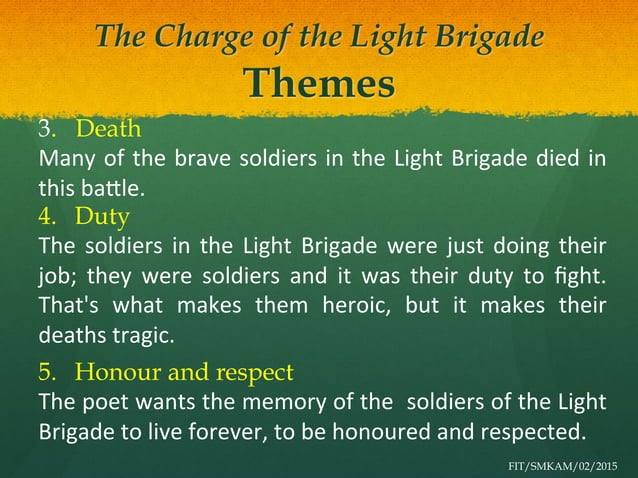 The Charge of the Light Brigade
Themes

3. Death
Many of the brave soldiers in the Light Brigade died in this battle.

4. Duty
The soldiers in the Light Brigade were just doing their job; they were soldiers and it was their duty to fight. That's what makes them heroic, but it makes their deaths tragic.

5. Honour and respect
The poet wants the memory of the soldiers of the Light Brigade to live forever, to be honoured and respected.

FIT/SMKAM/02/2015